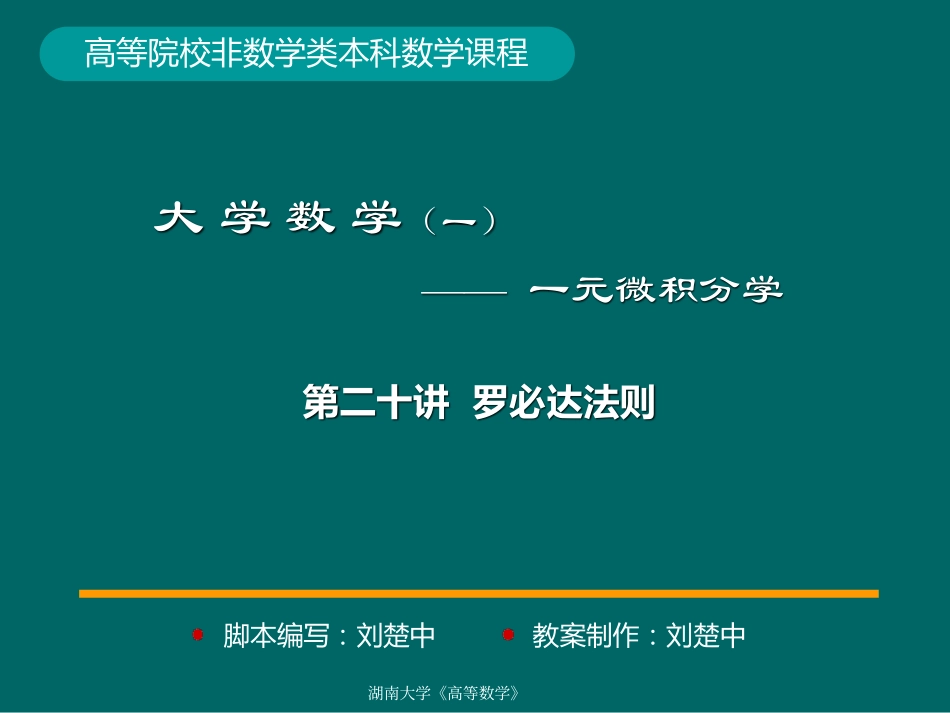 高等院校非数学类本科数学课程

大 学 数 学（一）

—— 一元微积分学

第二十讲 罗必达法则

脚本编写：刘楚中 教案制作：刘楚中

湖南大学《高等数学》